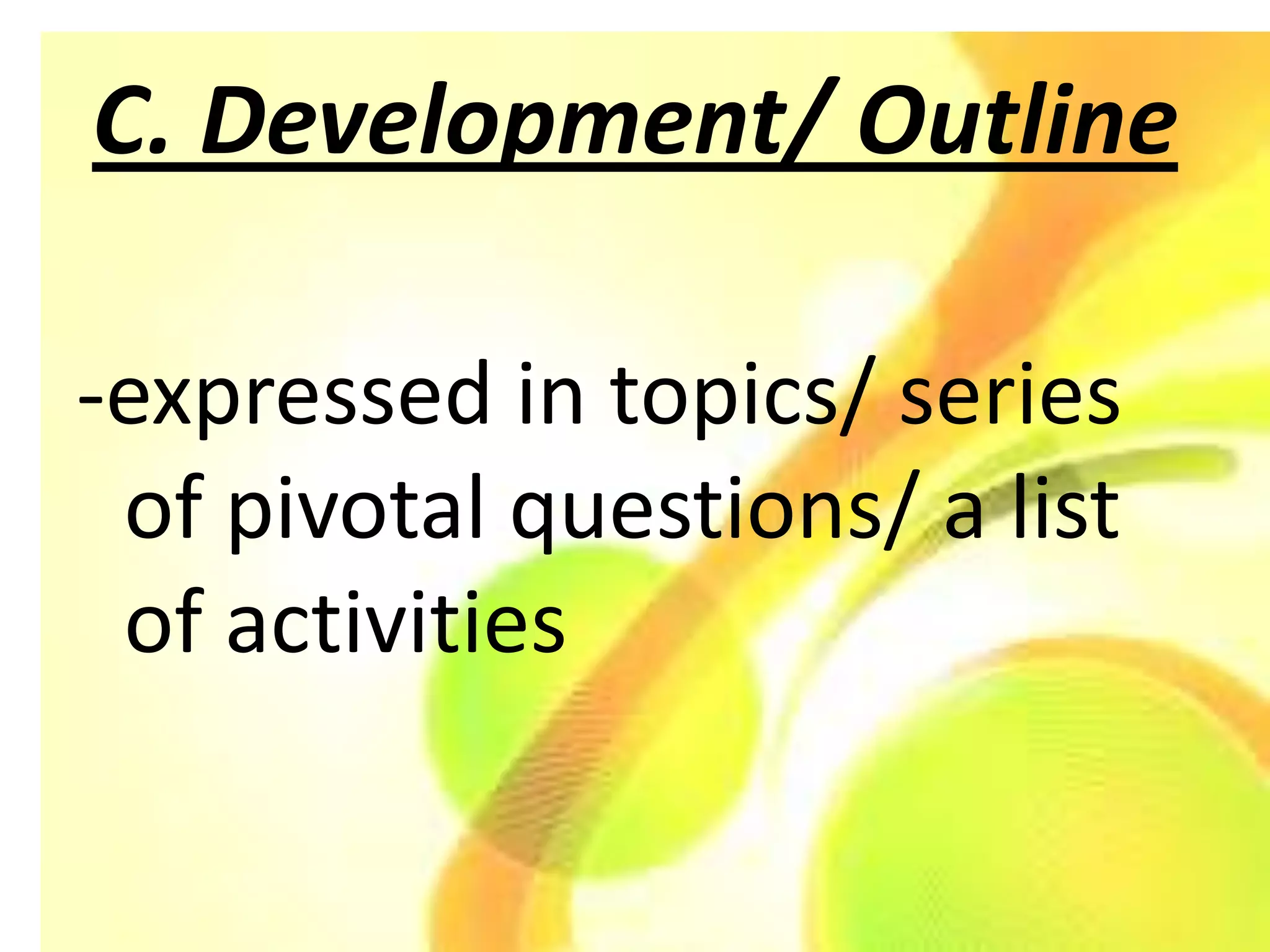 C. Development/ Outline

-expressed in topics/ series of pivotal questions/ a list of activities